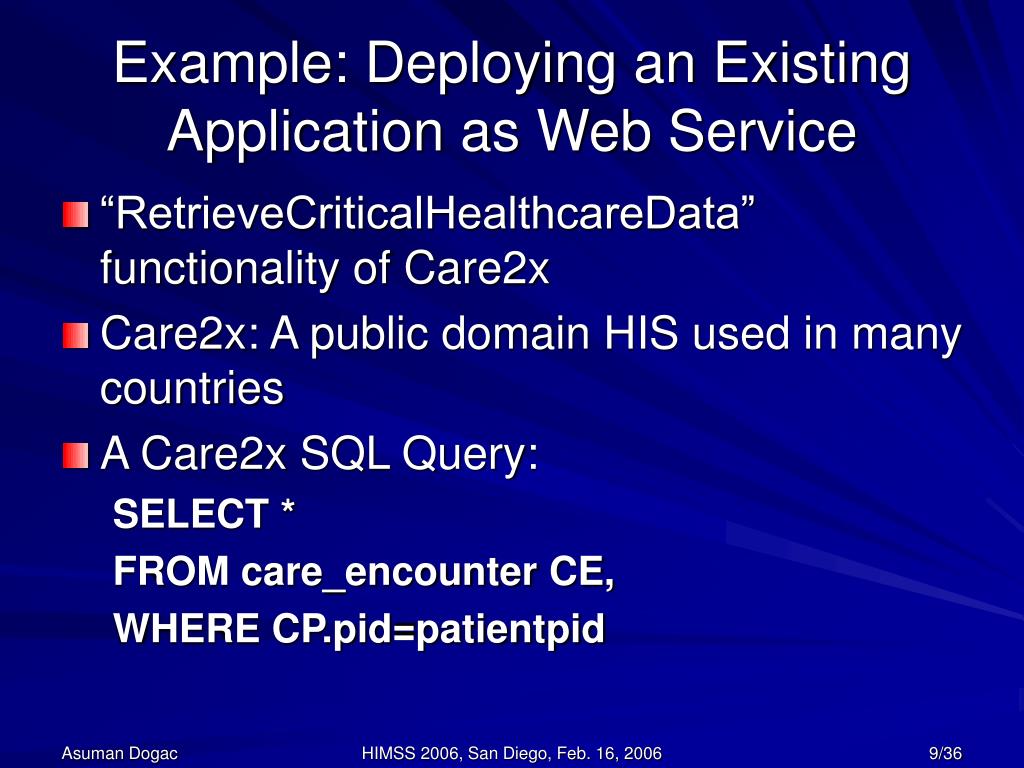 Example: Deploying an Existing Application as Web Service

“RetrieveCriticalHealthcareData” functionality of Care2x

Care2x: A public domain HIS used in many countries

A Care2x SQL Query:

SELECT *

FROM care_encounter CE,

WHERE CP.pid=patientpid

Asuman Dogac HIMSS 2006, San Diego, Feb. 16, 2006 9/36